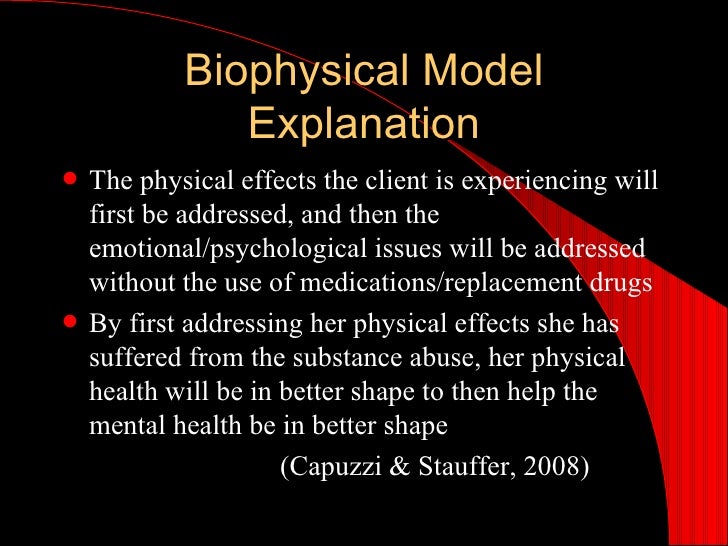 Biophysical Model Explanation

- The physical effects the client is experiencing will first be addressed, and then the emotional/psychological issues will be addressed without the use of medications/replacement drugs
- By first addressing her physical effects she has suffered from the substance abuse, her physical health will be in better shape to then help the mental health be in better shape

(Capuzzi & Stauffer, 2008)